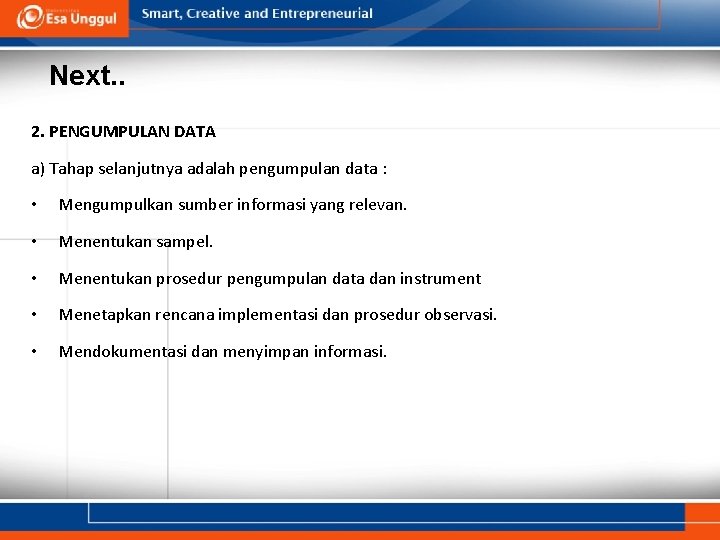 Esa Unggul

Smart, Creative and Entrepreneurial

Next..

2. PENGUMPULAN DATA

a) Tahap selanjutnya adalah pengumpulan data :

• Mengumpulkan sumber informasi yang relevan.

• Menentukan sampel.

• Menentukan prosedur pengumpulan data dan instrument

• Menetapkan rencana implementasi dan prosedur observasi.

• Mendokumentasi dan menyimpan informasi.